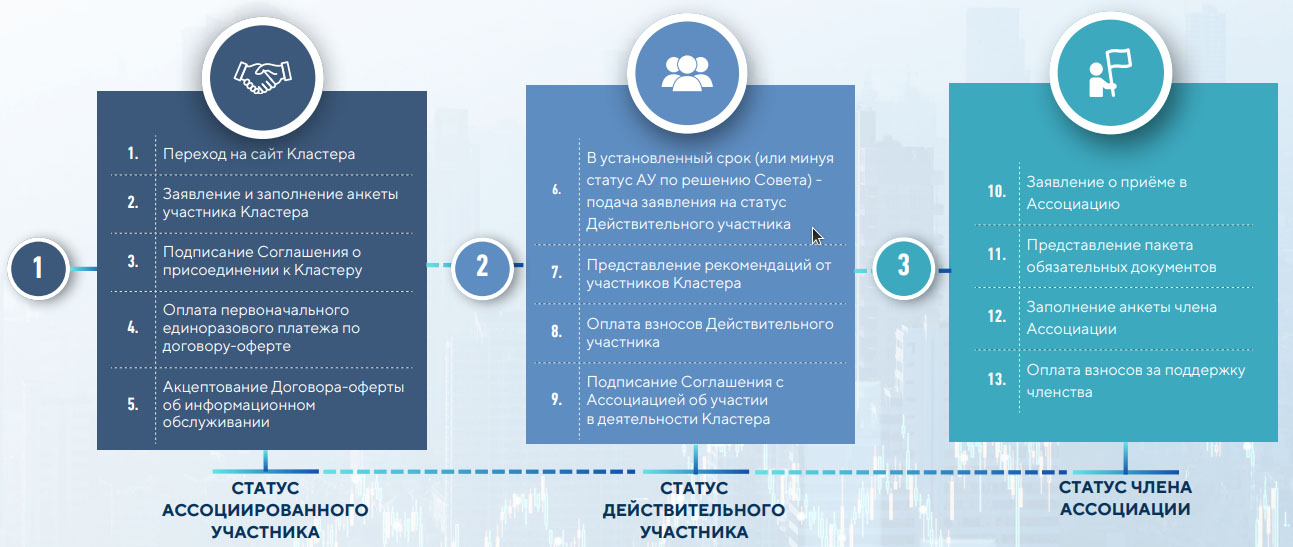 1

1. Переход на сайт Кластера

2. Заявление и заполнение анкеты участника Кластера

3. Подписание Соглашения о присоединении к Кластеру

4. Оплата первоначального единоразового платежа по договору-оферте

5. Акцептование Договора-оферты об информационном обслуживании

СТАТУС АССОЦИИРОВАННОГО УЧАСТНИКА

2

6. В установленный срок (или минуя статус АУ по решению Совета) - подача заявления на статус Действительного участника

7. Представление рекомендаций от участников Кластера

8. Оплата взносов Действительного участника

9. Подписание Соглашения с Ассоциацией об участии в деятельности Кластера

СТАТУС ДЕЙСТВИТЕЛЬНОГО УЧАСТНИКА

3

10. Заявление о приёме в Ассоциацию

11. Представление пакета обязательных документов

12. Заполнение анкеты члена Ассоциации

13. Оплата взносов за поддержку членства

СТАТУС ЧЛЕНА АССОЦИАЦИИ